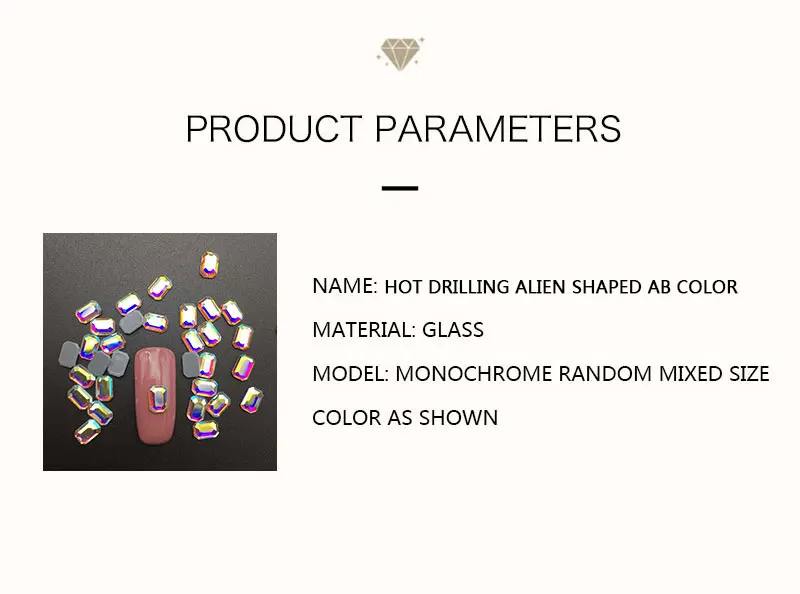 PRODUCT PARAMETERS

NAME: HOT DRILLING ALIEN SHAPED AB COLOR

MATERIAL: GLASS

MODEL: MONOCHROME RANDOM MIXED SIZE

COLOR AS SHOWN